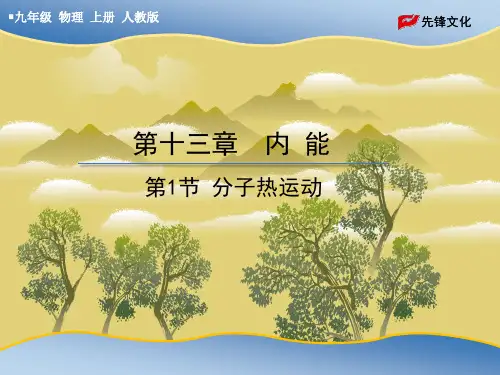 九年级 物理 上册 人教版

先锋文化

第十三章 内 能

第1节 分子热运动